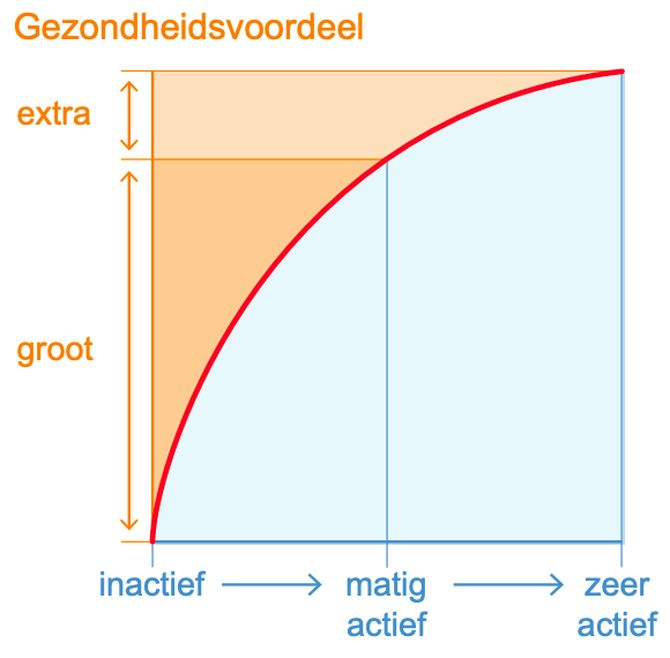 Gezondheidsvoordeel

extra

groot

inactief → matig actief → zeer actief